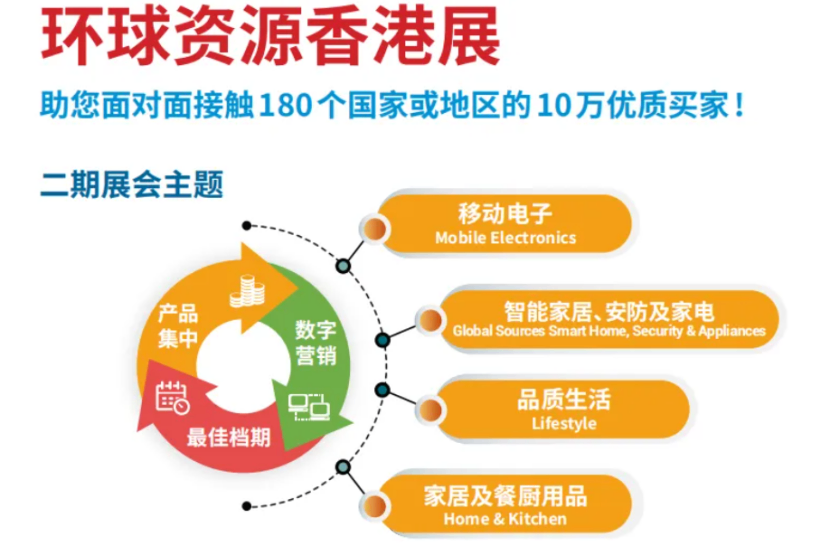 环球资源香港展

助您面对面接触180个国家或地区的10万优质买家！

二期展会主题

产品集中

数字营销

最佳档期

移动电子
Mobile Electronics

智能家居、安防及家电
Global Sources Smart Home, Security & Appliances

品质生活
Lifestyle

家居及餐厨用品
Home & Kitchen